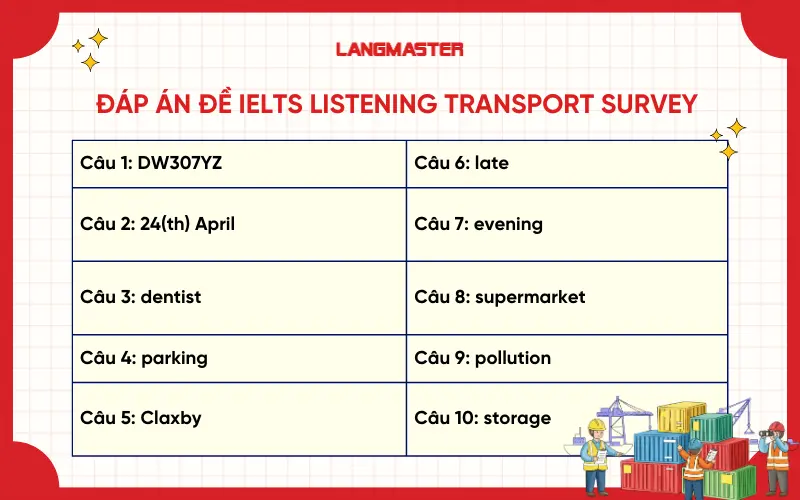 LANGMASTER

ĐÁP ÁN ĐỀ IELTS LISTENING TRANSPORT SURVEY

| Câu 1: DW307YZ | Câu 6: late |
|---|---|
| Câu 2: 24(th) April | Câu 7: evening |
| Câu 3: dentist | Câu 8: supermarket |
| Câu 4: parking | Câu 9: pollution |
| Câu 5: Claxby | Câu 10: storage |